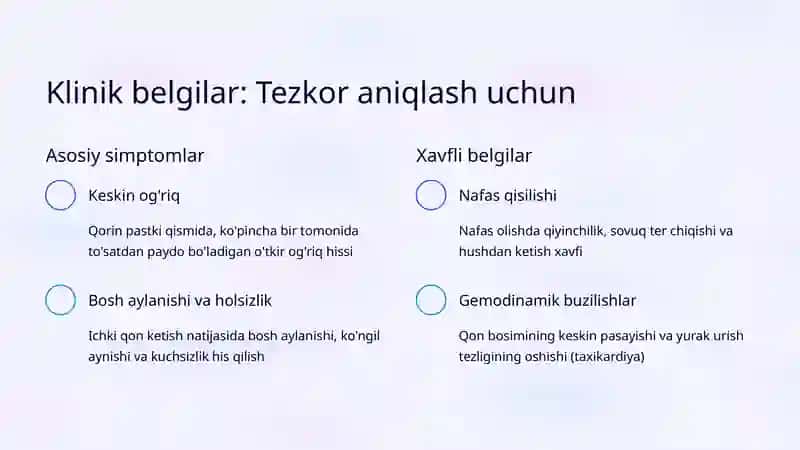 Klinik belgilar: Tezkor aniqlash uchun

Asosiy simptomlar

Keskin og'riq

Qorin pastki qismida, ko'pincha bir tomonida to'satdan paydo bo'ladigan o'tkir og'riq hissi

Bosh aylanishi va holsizlik

Ichki qon ketish natijasida bosh aylanishi, ko'ngil aynishi va kuchsizlik his qilish

Xavfli belgilar

Nafas qisilishi

Nafas olishda qiyinchilik, sovuq ter chiqishi va hushdan ketish xavfi

Gemodinamik buzilishlar

Qon bosimining keskin pasayishi va yurak urish tezligining oshishi (taxikardiya)